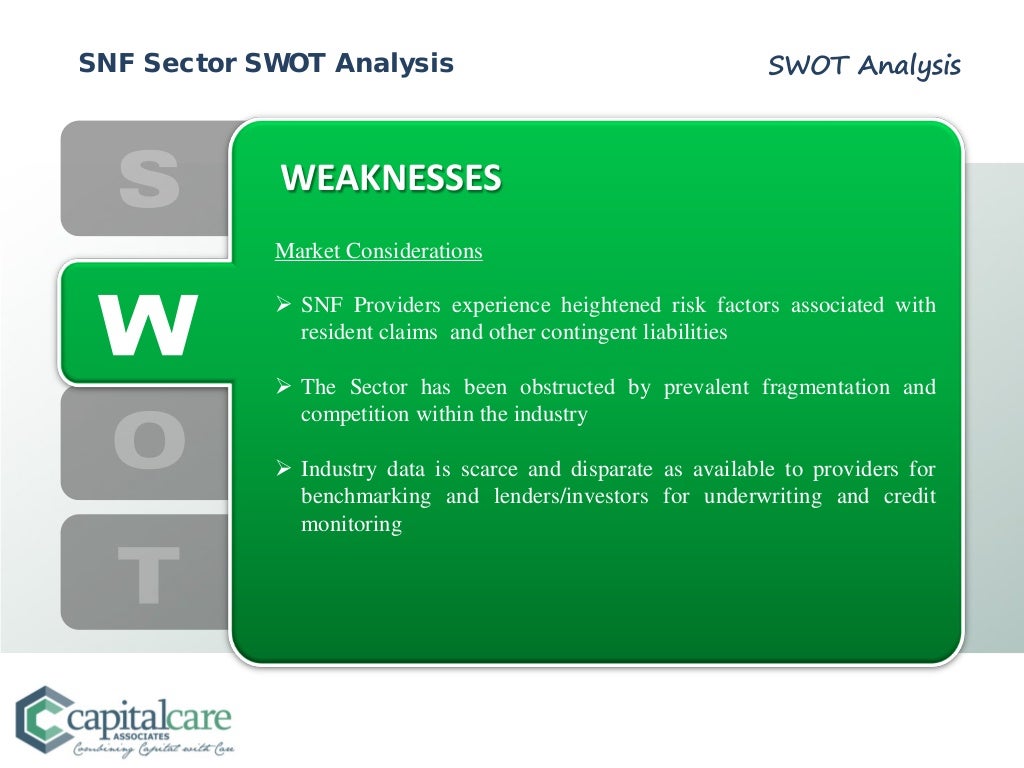 SNF Sector SWOT Analysis

SWOT Analysis

S

W

O

T

WEAKNESSES

Market Considerations

➢ SNF Providers experience heightened risk factors associated with resident claims and other contingent liabilities

➢ The Sector has been obstructed by prevalent fragmentation and competition within the industry

➢ Industry data is scarce and disparate as available to providers for benchmarking and lenders/investors for underwriting and credit monitoring

capitalcare
ASSOCIATES
Combining Capital with Care